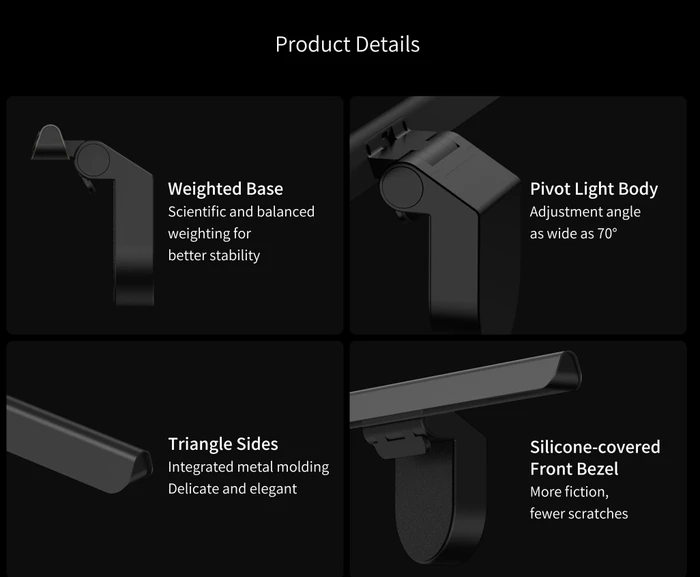 Product Details

Weighted Base
Scientific and balanced weighting for better stability

Pivot Light Body
Adjustment angle as wide as 70°

Triangle Sides
Integrated metal molding
Delicate and elegant

Silicone-covered Front Bezel
More fiction, fewer scratches